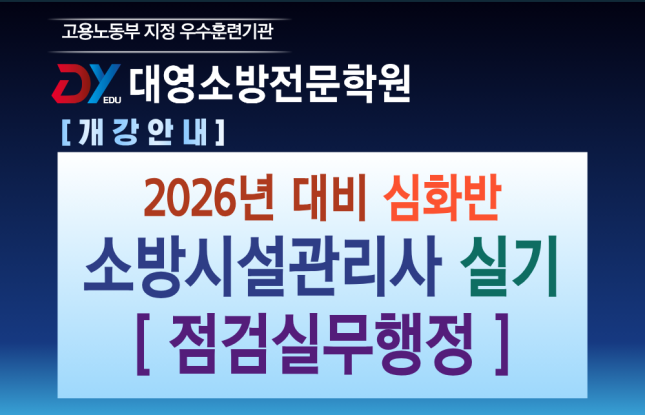 고용노동부 지정 우수훈련기관

DY EDU 대영소방전문학원

[ 개 강 안 내 ]

2026년 대비 심화반
소방시설관리사 실기
[ 점검실무행정 ]